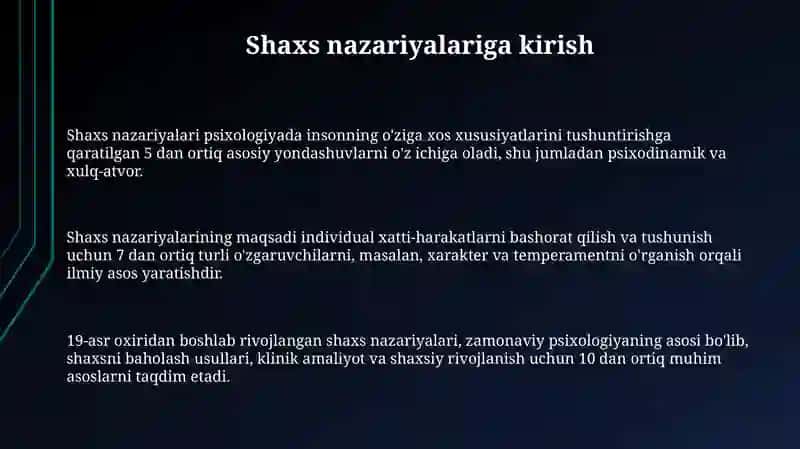 Shaxs nazariyalariga kirish

Shaxs nazariyalari psixologiyada insonning o'ziga xos xususiyatlarini tushuntirishga qaratilgan 5 dan ortiq asosiy yondashuvlarni o'z ichiga oladi, shu jumladan psixodinamik va xulq-atvor.

Shaxs nazariyalarining maqsadi individual xatti-harakatlarni bashorat qilish va tushunish uchun 7 dan ortiq turli o'zgaruvchilarni, masalan, xarakter va temperamentni o'rganish orqali ilmiy asos yaratishdir.

19-asr oxiridan boshlab rivojlangan shaxs nazariyalari, zamonaviy psixologiyaning asosi bo'lib, shaxsni baholash usullari, klinik amaliyot va shaxsiy rivojlanish uchun 10 dan ortiq muhim asoslarni taqdim etadi.